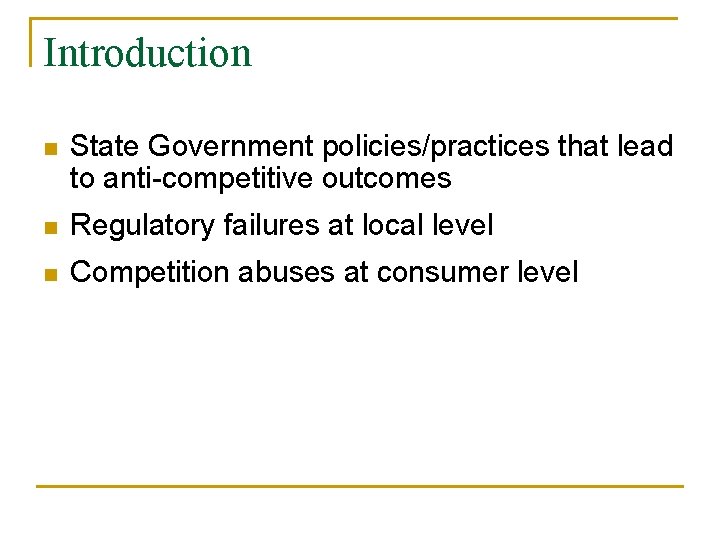 Introduction

- State Government policies/practices that lead to anti-competitive outcomes
- Regulatory failures at local level
- Competition abuses at consumer level